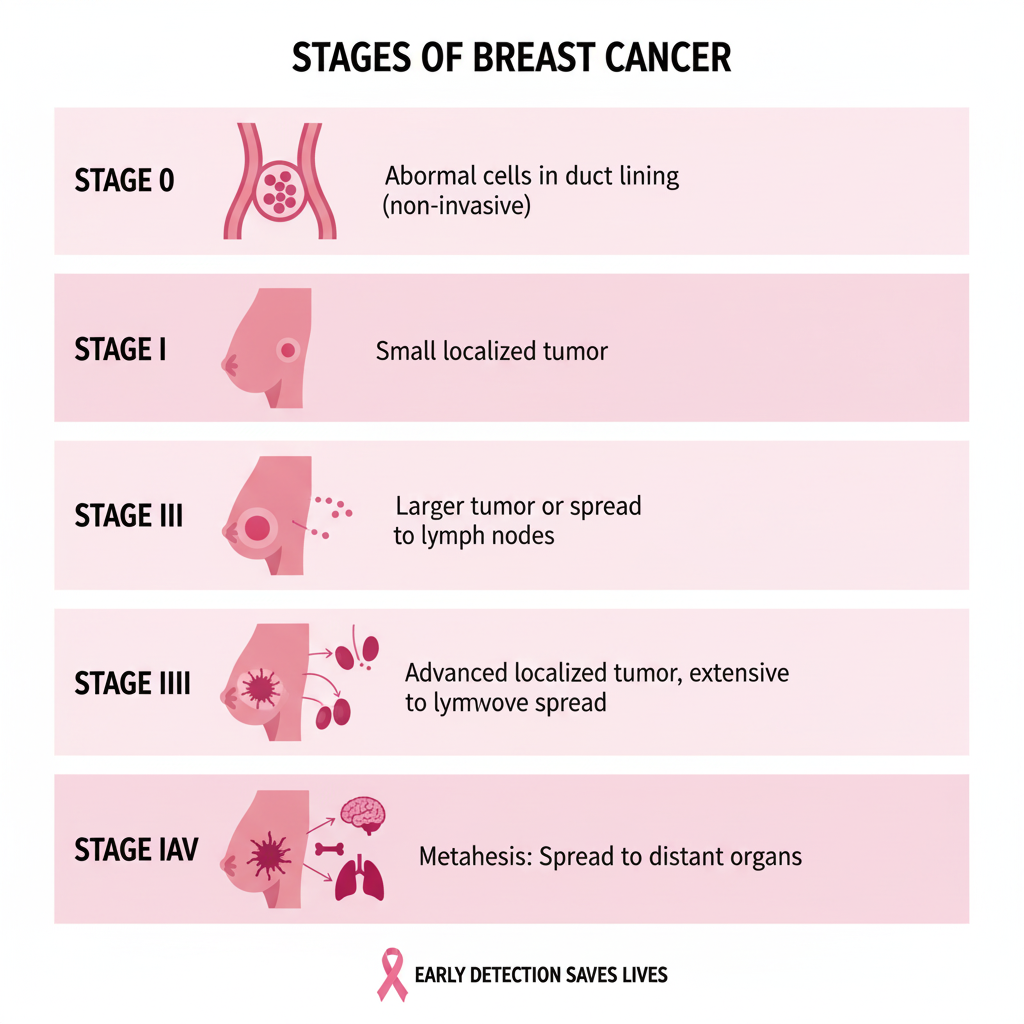 STAGES OF BREAST CANCER

STAGE 0

Abormal cells in duct lining (non-invasive)

STAGE I

Small localized tumor

STAGE III

Larger tumor or spread to lymph nodes

STAGE IIII

Advanced localized tumor, extensive to lymwove spread

STAGE IAV

Metahesis: Spread to distant organs

EARLY DETECTION SAVES LIVES